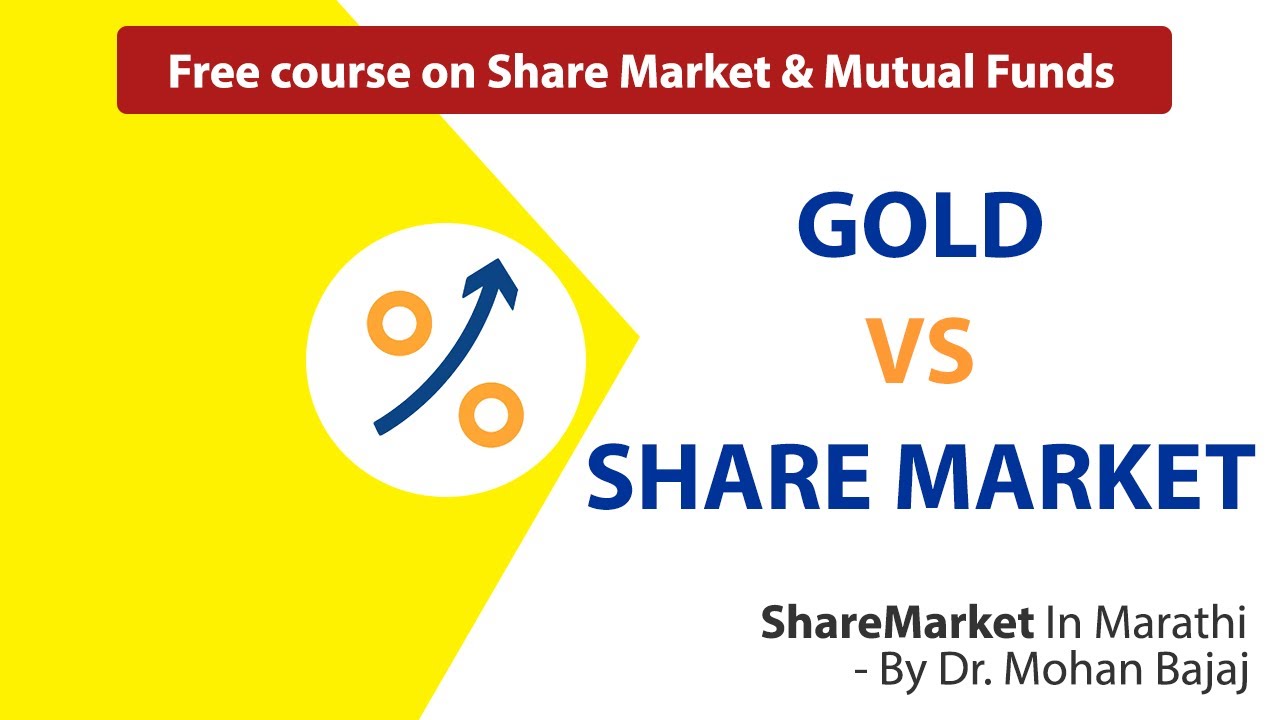 Free course on Share Market & Mutual Funds

GOLD
VS
SHARE MARKET

ShareMarket In Marathi
- By Dr. Mohan Bajaj